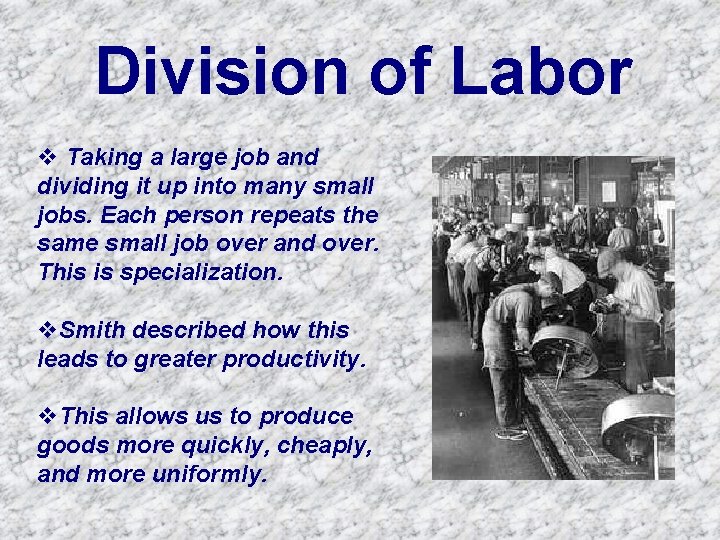 Division of Labor

❖ Taking a large job and dividing it up into many small jobs. Each person repeats the same small job over and over. This is specialization.

❖Smith described how this leads to greater productivity.

❖This allows us to produce goods more quickly, cheaply, and more uniformly.